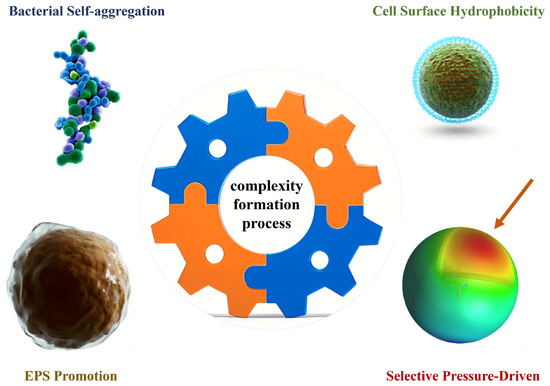 Bacterial Self-aggregation

Cell Surface Hydrophobicity

complexity formation process

EPS Promotion

Selective Pressure-Driven